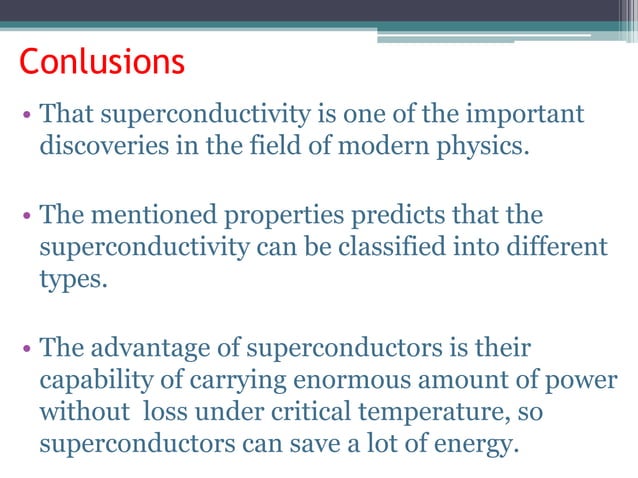 Conlusions

• That superconductivity is one of the important discoveries in the field of modern physics.

• The mentioned properties predicts that the superconductivity can be classified into different types.

• The advantage of superconductors is their capability of carrying enormous amount of power without loss under critical temperature, so superconductors can save a lot of energy.